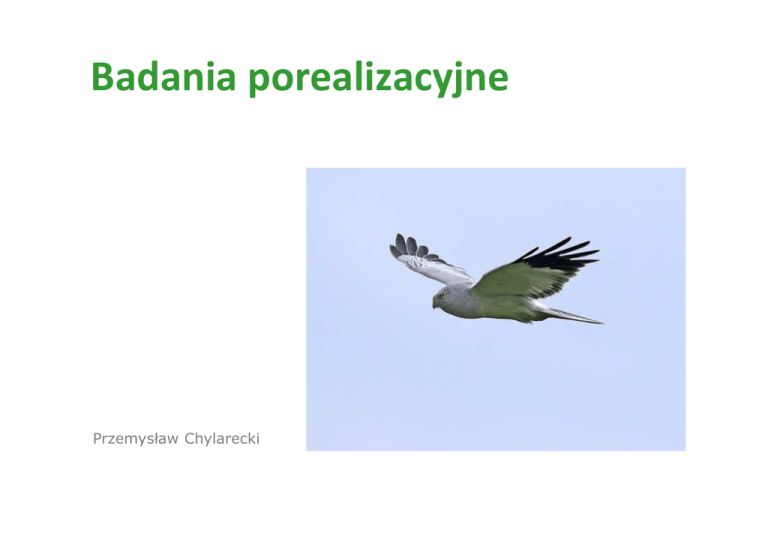 Badania porealizacyjne

Przemysław Chylarecki